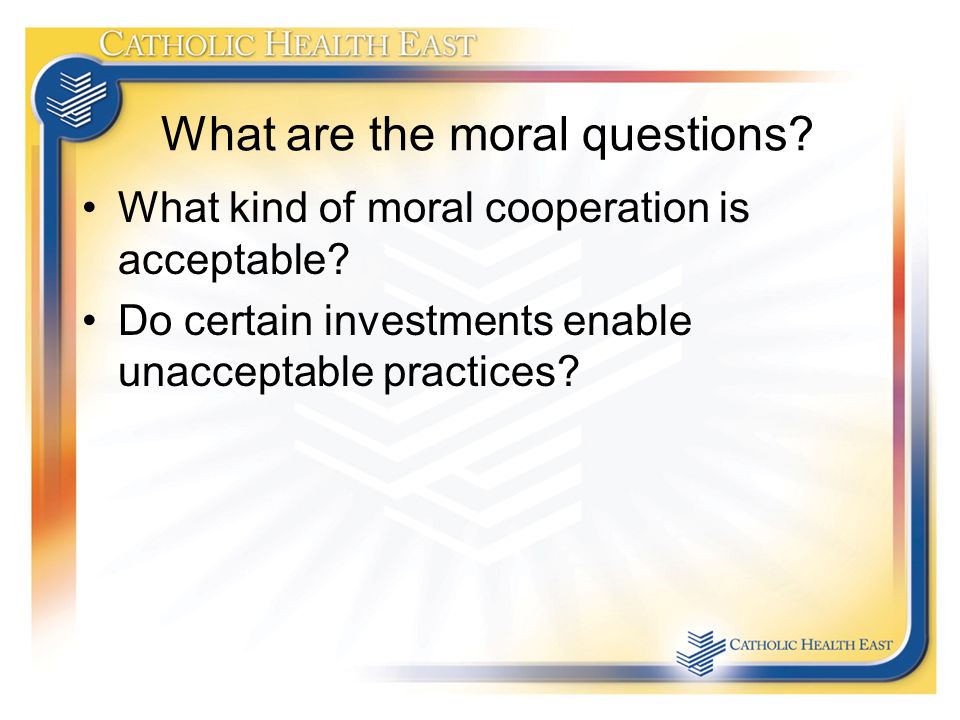 CATHOLIC HEALTH EAST

What are the moral questions?

• What kind of moral cooperation is acceptable?
• Do certain investments enable unacceptable practices?

CATHOLIC HEALTH EAST